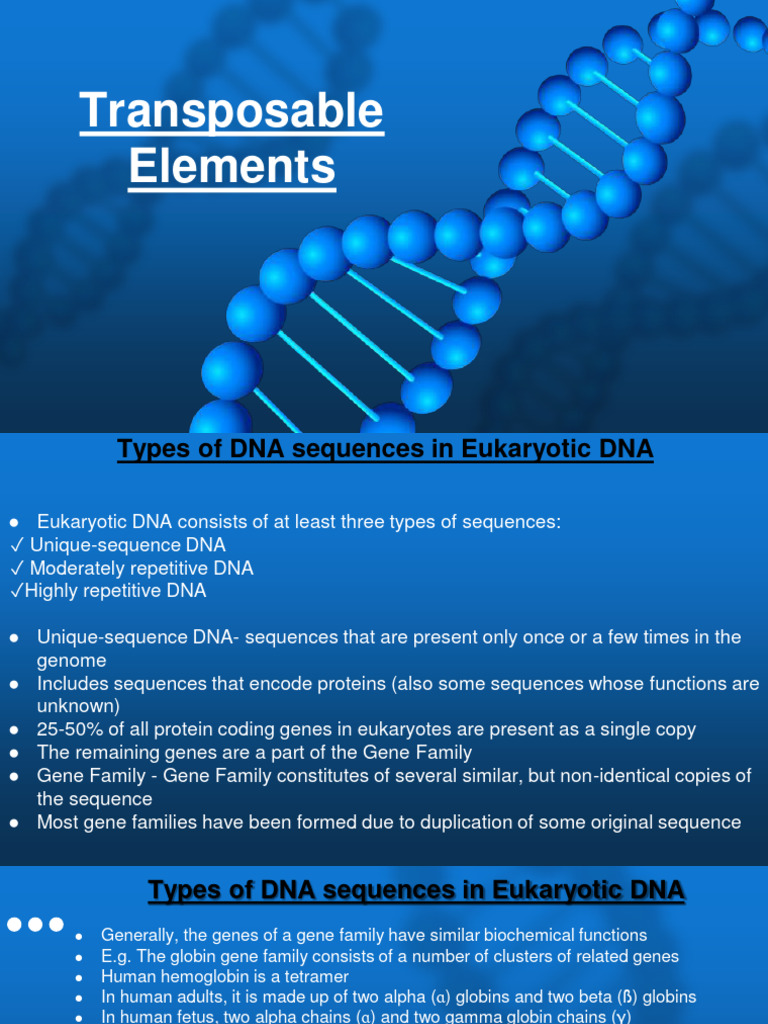 Transposable Elements

Types of DNA sequences in Eukaryotic DNA

● Eukaryotic DNA consists of at least three types of sequences:
✓ Unique-sequence DNA
✓ Moderately repetitive DNA
✓Highly repetitive DNA

● Unique-sequence DNA- sequences that are present only once or a few times in the genome
● Includes sequences that encode proteins (also some sequences whose functions are unknown)
● 25-50% of all protein coding genes in eukaryotes are present as a single copy
● The remaining genes are a part of the Gene Family
● Gene Family - Gene Family constitutes of several similar, but non-identical copies of the sequence
● Most gene families have been formed due to duplication of some original sequence

Types of DNA sequences in Eukaryotic DNA

● Generally, the genes of a gene family have similar biochemical functions
● E.g. The globin gene family consists of a number of clusters of related genes
● Human hemoglobin is a tetramer
● In human adults, it is made up of two alpha (α) globins and two beta (ß) globins
● In human fetus, two alpha chains (α) and two gamma globin chains (γ)